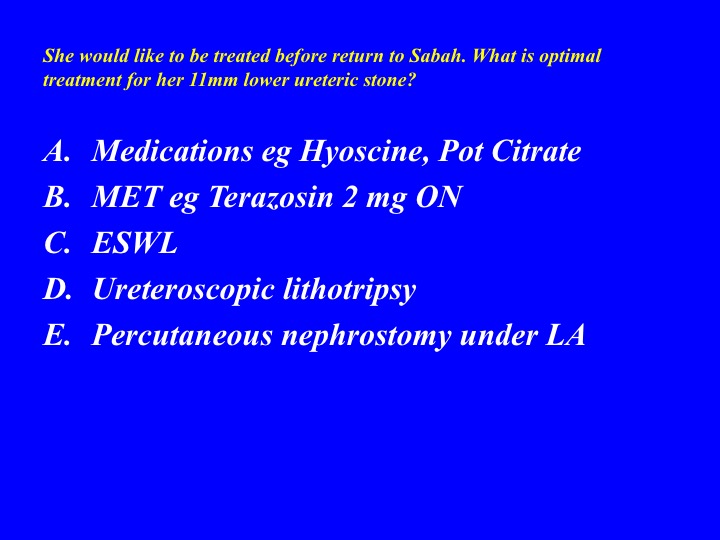 She would like to be treated before return to Sabah. What is optimal treatment for her 11mm lower ureteric stone?

A. Medications eg Hyoscine, Pot Citrate
B. MET eg Terazosin 2 mg ON
C. ESWL
D. Ureteroscopic lithotripsy
E. Percutaneous nephrostomy under LA